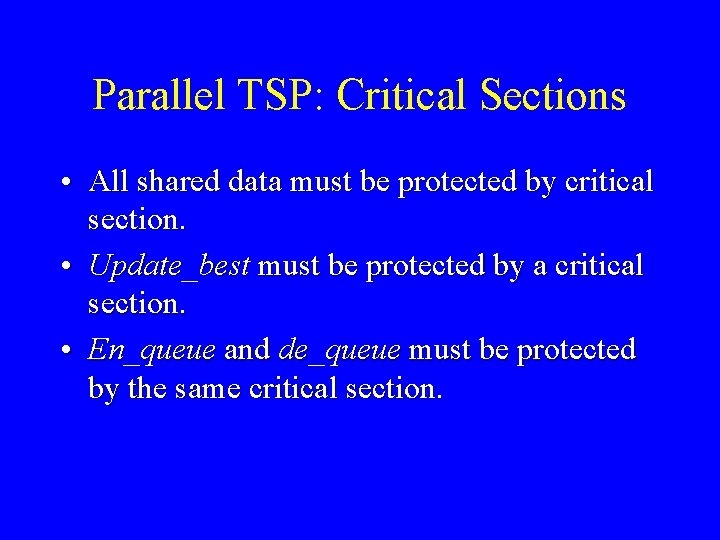 Parallel TSP: Critical Sections

• All shared data must be protected by critical section.

• Update_best must be protected by a critical section.

• En_queue and de_queue must be protected by the same critical section.